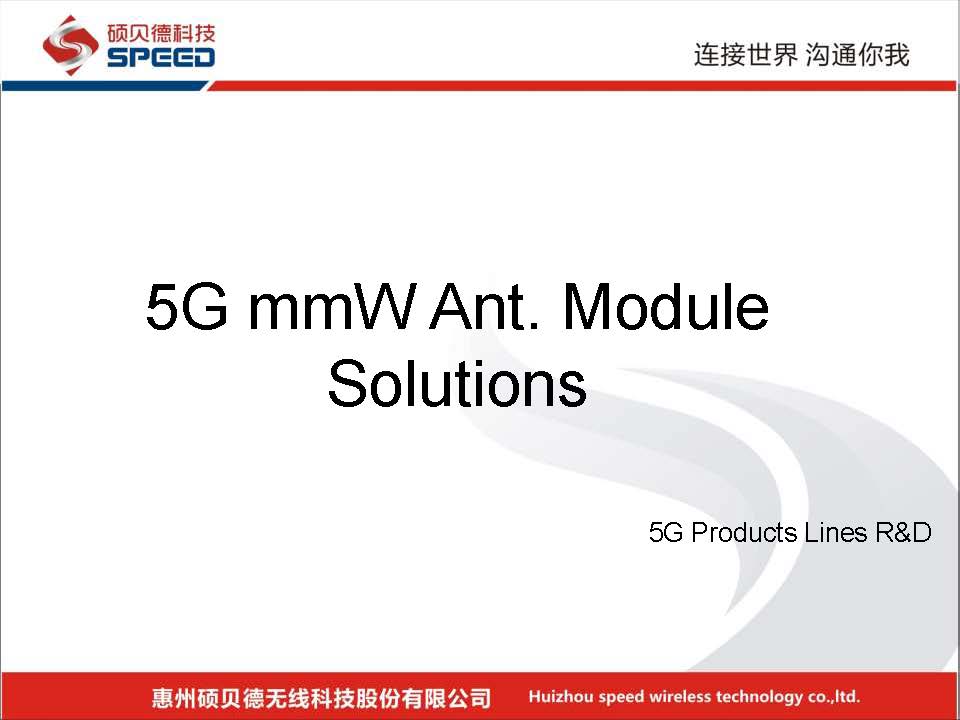 硕贝德科技
SPEED

连接世界 沟通你我

5G mmW Ant. Module Solutions

5G Products Lines R&D

惠州硕贝德无线科技股份有限公司 Huizhou speed wireless technology co.,ltd.